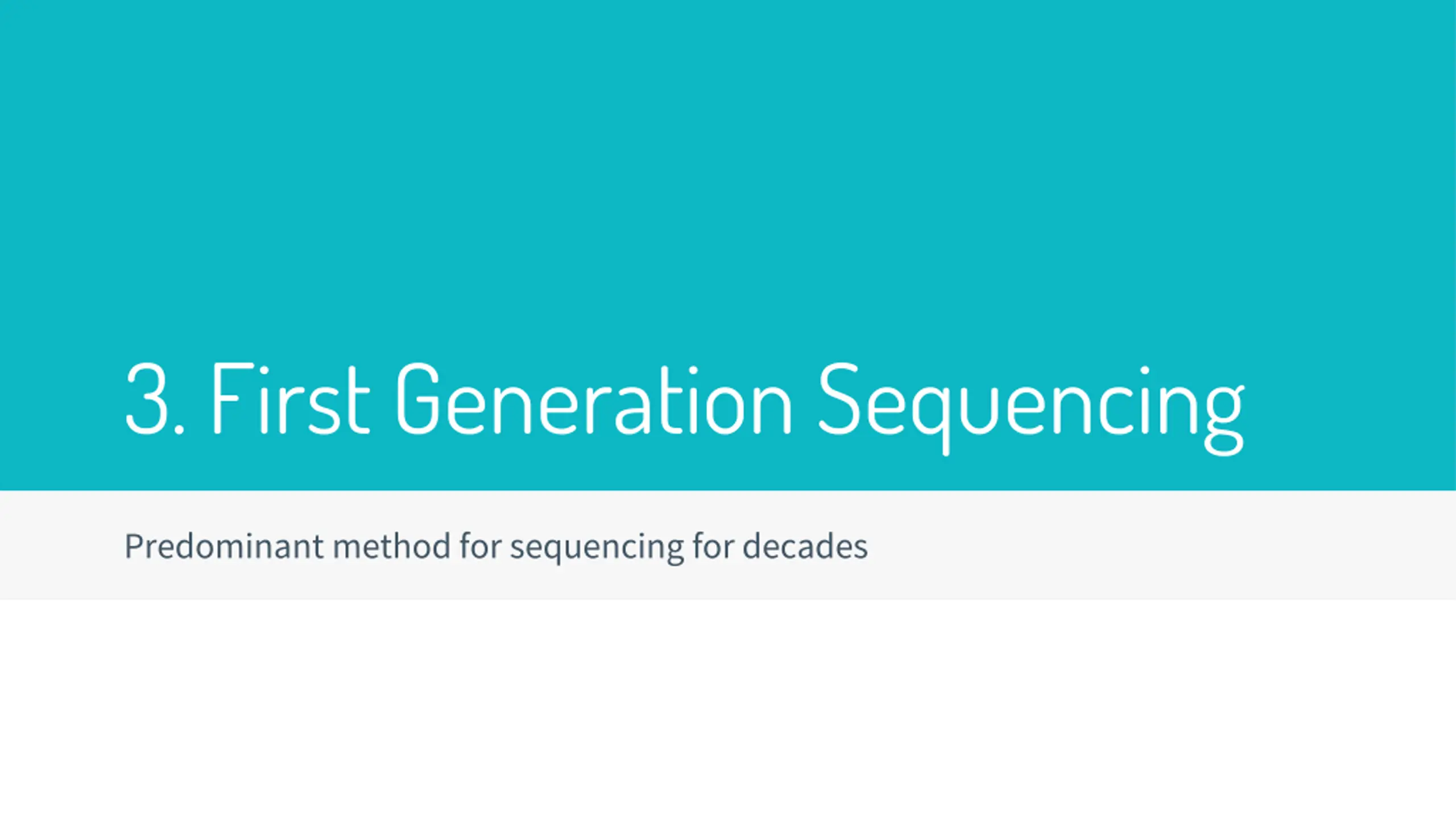 3. First Generation Sequencing

Predominant method for sequencing for decades